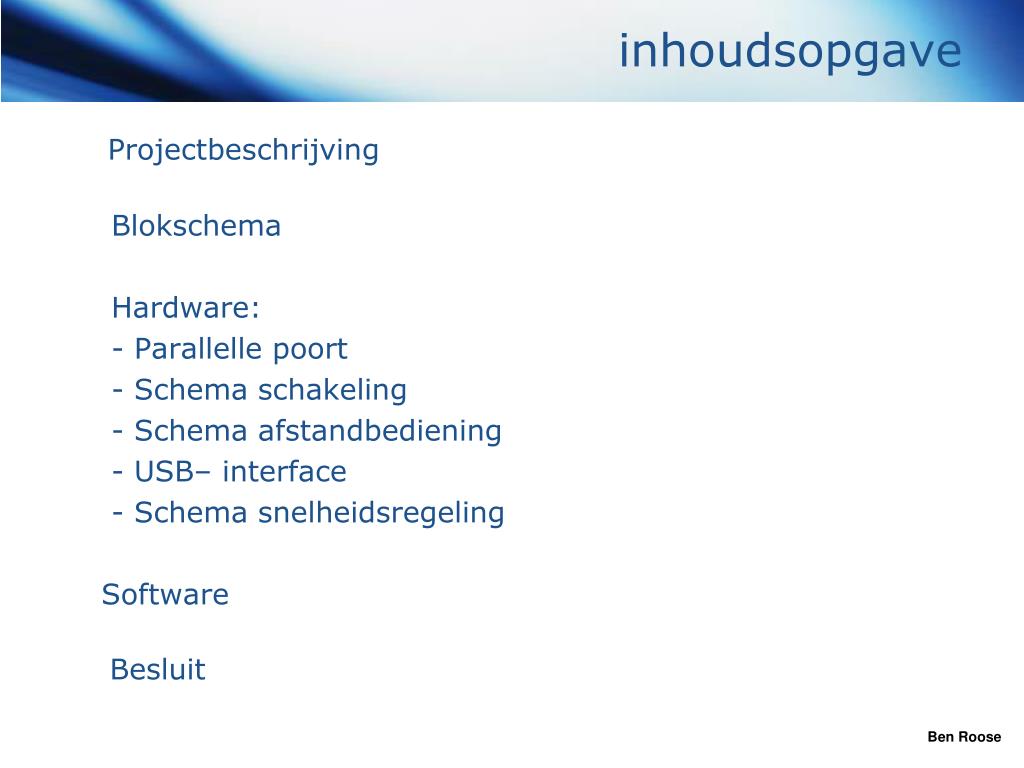 inhoudsopgave

Projectbeschrijving

Blokschema

Hardware:
- Parallelle poort
- Schema schakeling
- Schema afstandbediening
- USB– interface
- Schema snelheidsregeling

Software

Besluit

Ben Roose